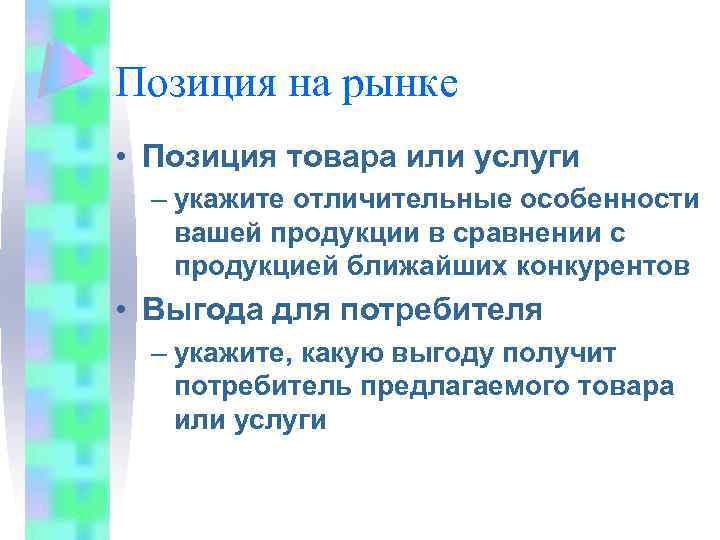 Позиция на рынке

• Позиция товара или услуги

– укажите отличительные особенности вашей продукции в сравнении с продукцией ближайших конкурентов

• Выгода для потребителя

– укажите, какую выгоду получит потребитель предлагаемого товара или услуги